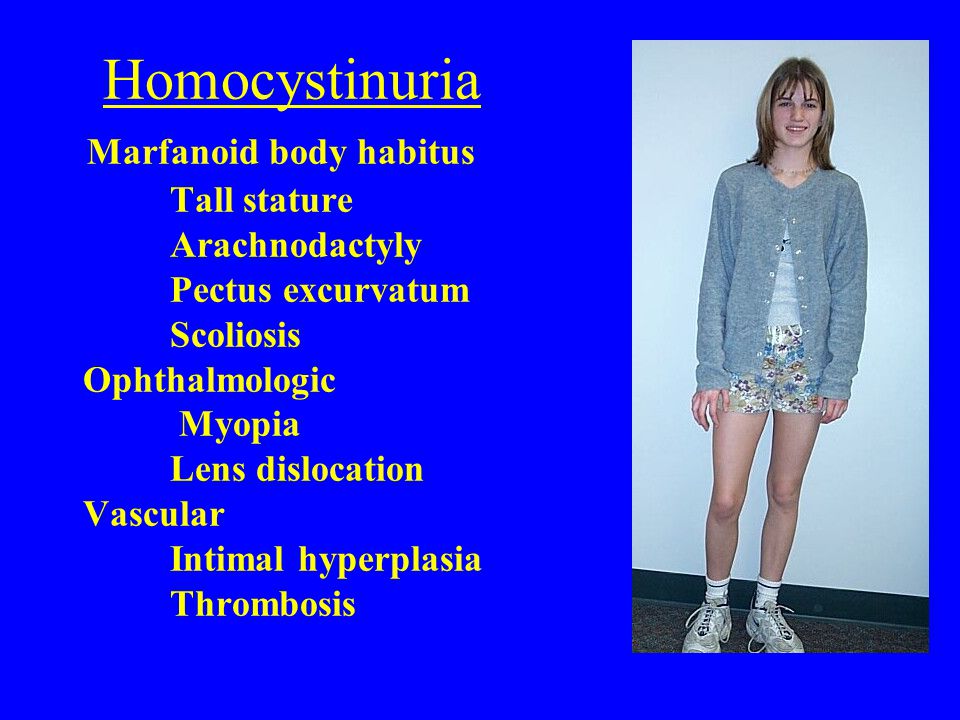 Homocystinuria

Marfanoid body habitus
Tall stature
Arachnodactyly
Pectus excurvatum
Scoliosis
Ophthalmologic
Myopia
Lens dislocation
Vascular
Intimal hyperplasia
Thrombosis